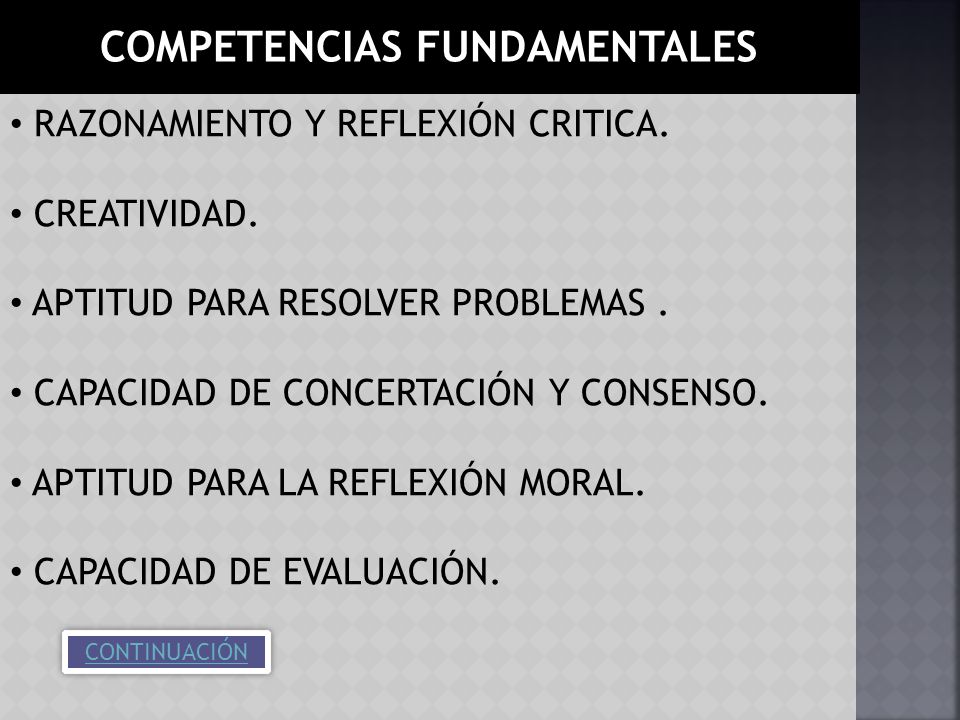 COMPETENCIAS FUNDAMENTALES

• RAZONAMIENTO Y REFLEXIÓN CRITICA.

• CREATIVIDAD.

• APTITUD PARA RESOLVER PROBLEMAS .

• CAPACIDAD DE CONCERTACIÓN Y CONSENSO.

• APTITUD PARA LA REFLEXIÓN MORAL.

• CAPACIDAD DE EVALUACIÓN.

CONTINUACIÓN